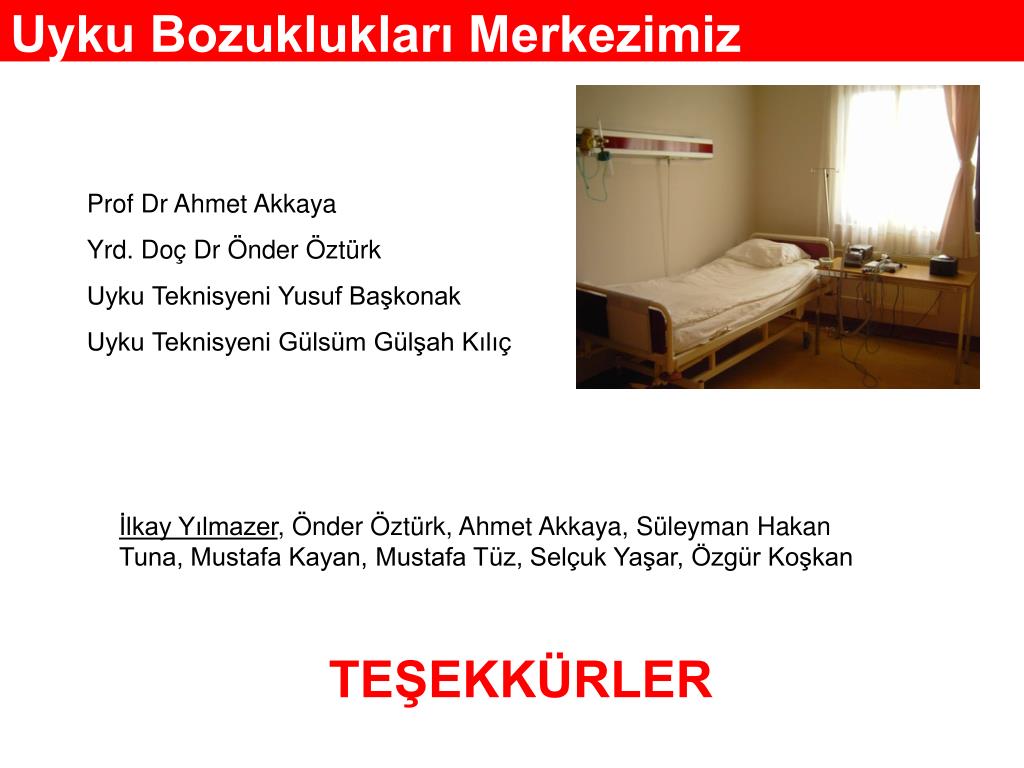 Uyku Bozuklukları Merkezimiz

Prof Dr Ahmet Akkaya
Yrd. Doç Dr Önder Öztürk
Uyku Teknisyeni Yusuf Başkonak
Uyku Teknisyeni Gülsüm Gülşah Kılıç

İlkay Yılmazer, Önder Öztürk, Ahmet Akkaya, Süleyman Hakan Tuna, Mustafa Kayan, Mustafa Tüz, Selçuk Yaşar, Özgür Koşkan

TEŞEKKÜRLER